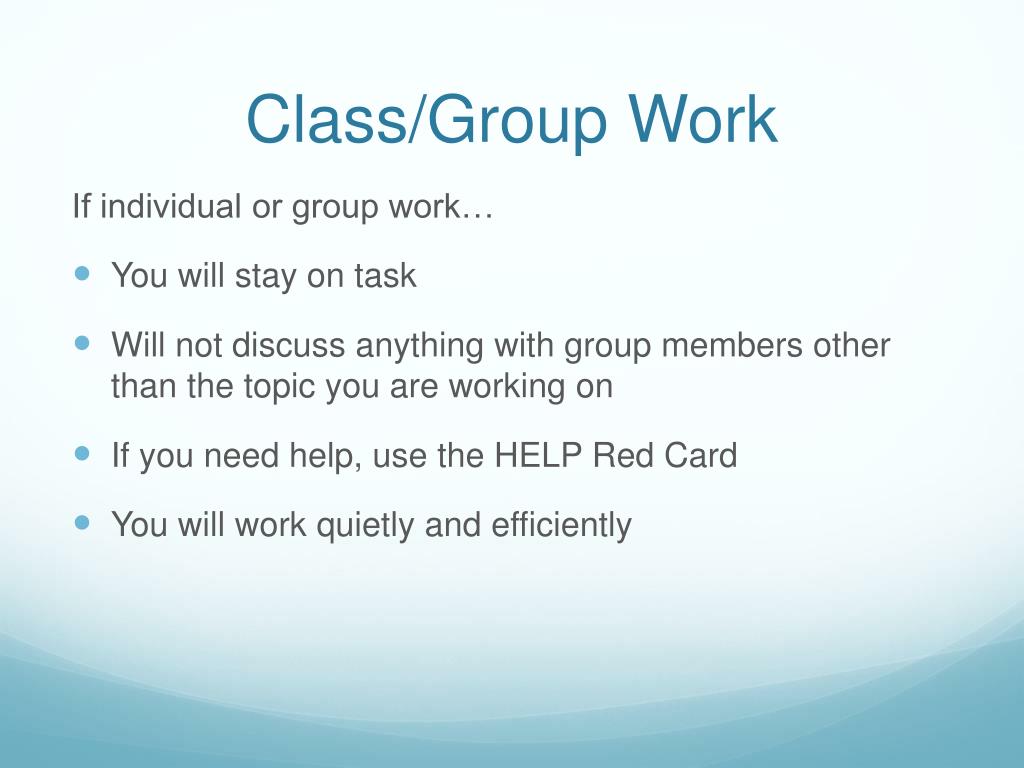 Class/Group Work

If individual or group work…

- You will stay on task
- Will not discuss anything with group members other than the topic you are working on
- If you need help, use the HELP Red Card
- You will work quietly and efficiently